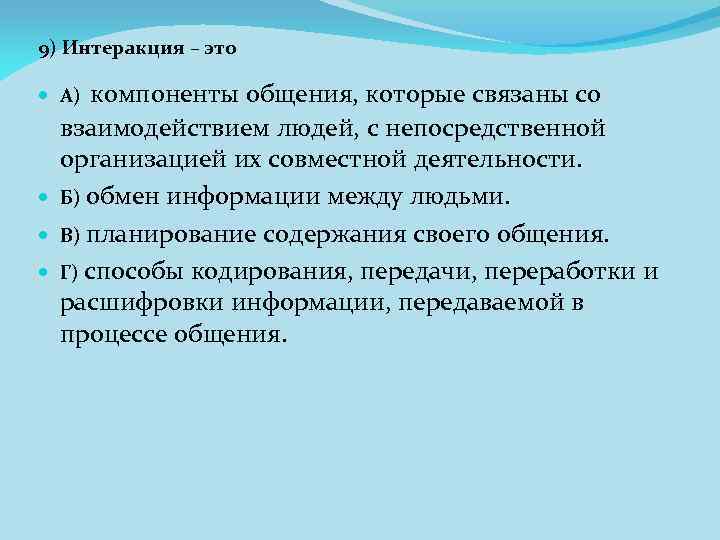 9) Интеракция – это

А) компоненты общения, которые связаны со взаимодействием людей, с непосредственной организацией их совместной деятельности.

Б) обмен информации между людьми.

В) планирование содержания своего общения.

Г) способы кодирования, передачи, переработки и расшифровки информации, передаваемой в процессе общения.